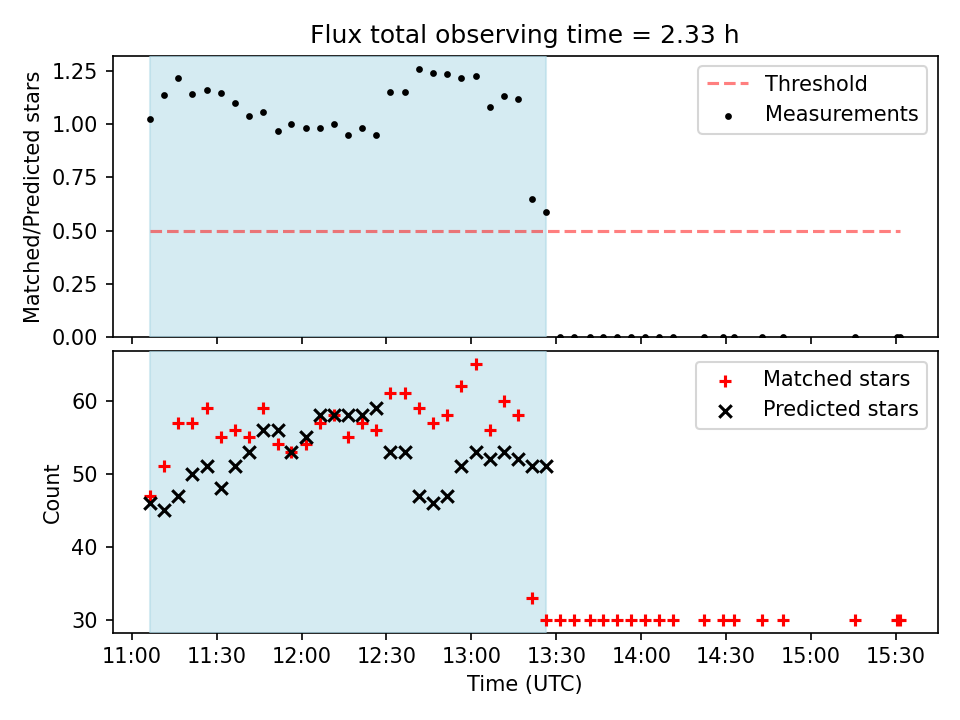 Flux total observing time = 2.33 h

Matched/Predicted stars

1.25
1.00
0.75
0.50
0.25
0.00

Threshold
Measurements

Count

60
50
40
30

Matched stars
Predicted stars

11:00 11:30 12:00 12:30 13:00 13:30 14:00 14:30 15:00 15:30

Time (UTC)